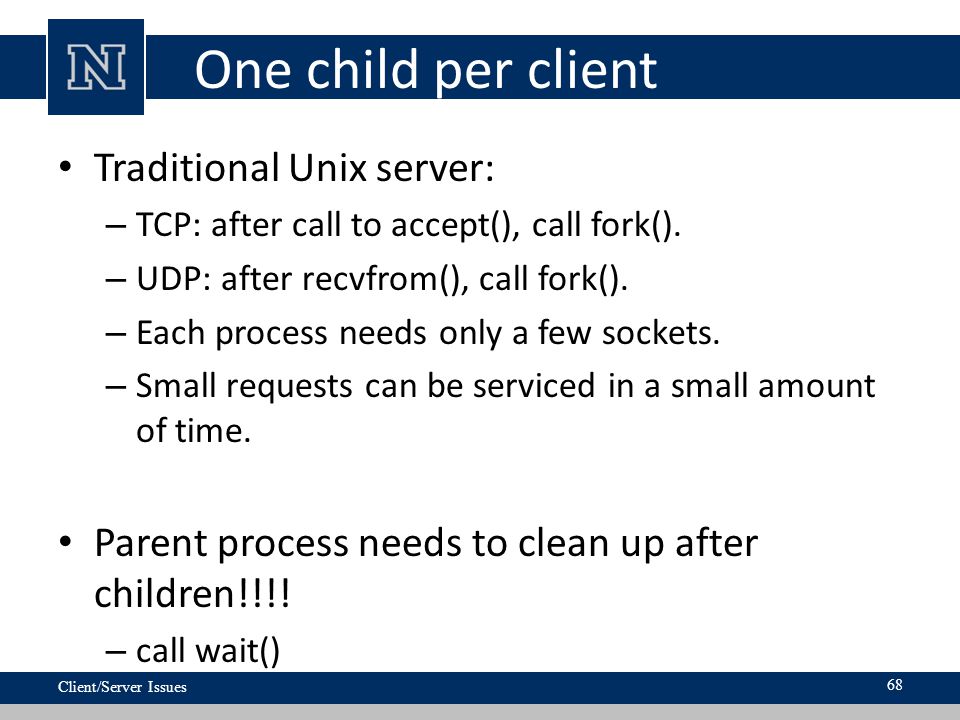 N

One child per client

• Traditional Unix server:
– TCP: after call to accept(), call fork().
– UDP: after recvfrom(), call fork().
– Each process needs only a few sockets.
– Small requests can be serviced in a small amount of time.

• Parent process needs to clean up after children!!!!
– call wait()

Client/Server Issues

68